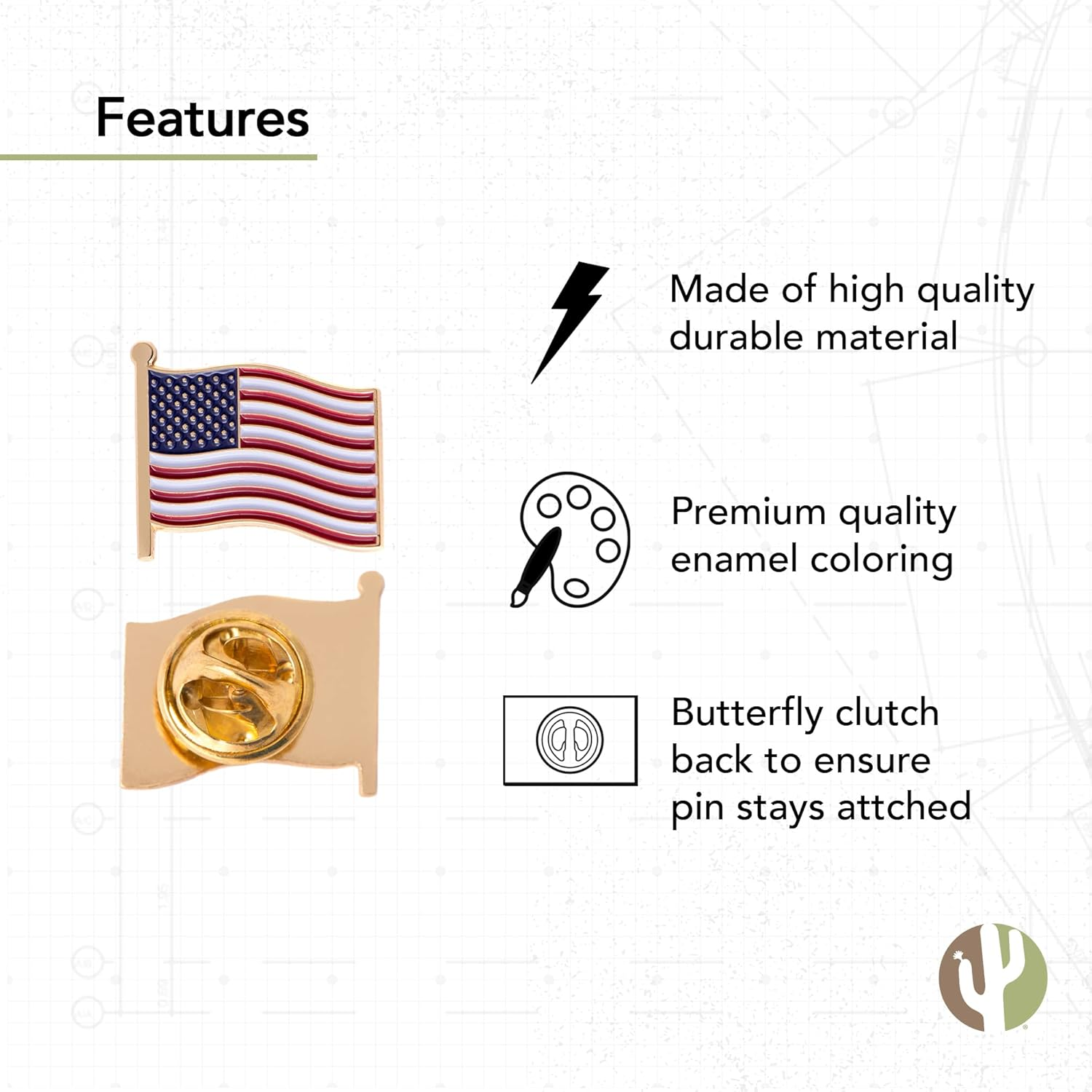 Features

Made of high quality durable material

Premium quality enamel coloring

Butterfly clutch back to ensure pin stays attched